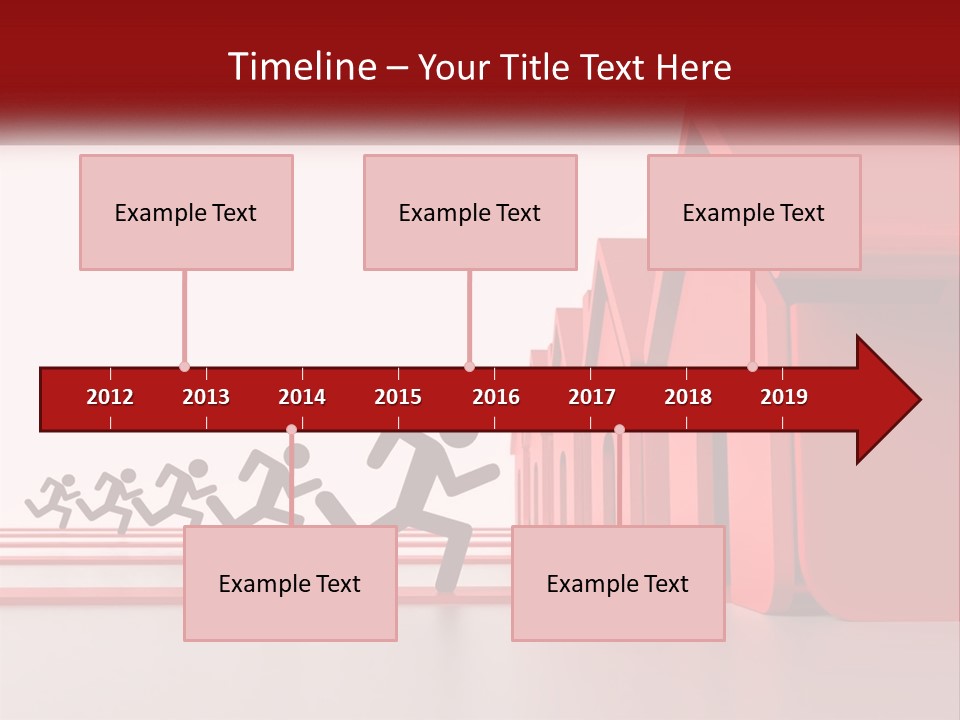 Timeline – Your Title Text Here

Example Text

Example Text

Example Text

2012
2013
2014
2015
2016
2017
2018
2019

Example Text

Example Text